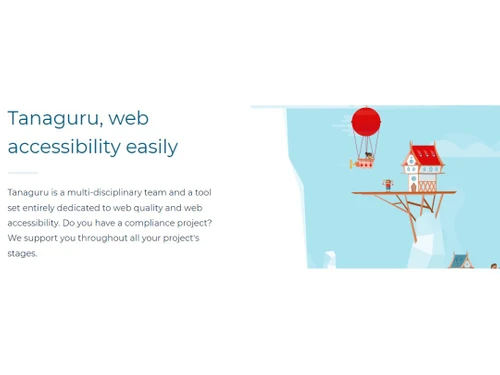 Tanaguru, web accessibility easily

Tanaguru is a multi-disciplinary team and a tool set entirely dedicated to web quality and web accessibility. Do you have a compliance project? We support you throughout all your project's stages.